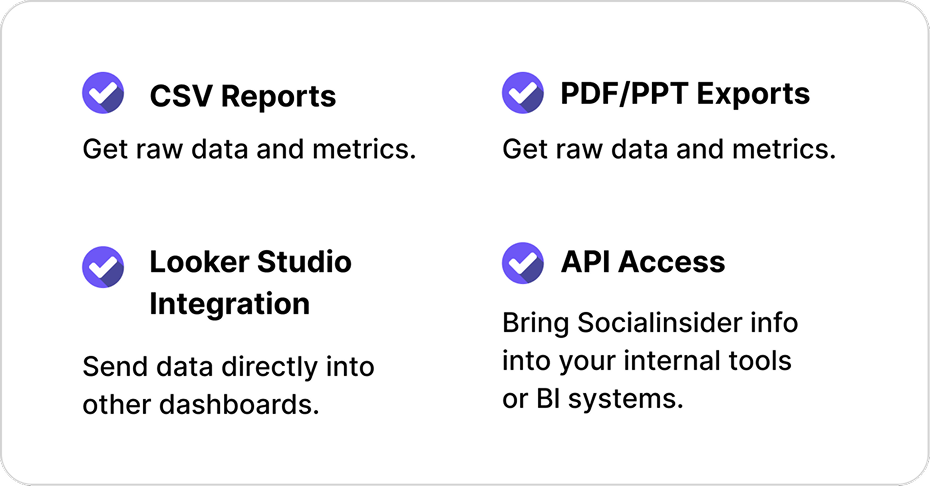 CSV Reports

Get raw data and metrics.

PDF/PPT Exports

Get raw data and metrics.

Looker Studio Integration

Send data directly into other dashboards.

API Access

Bring Socialinsider info into your internal tools or BI systems.